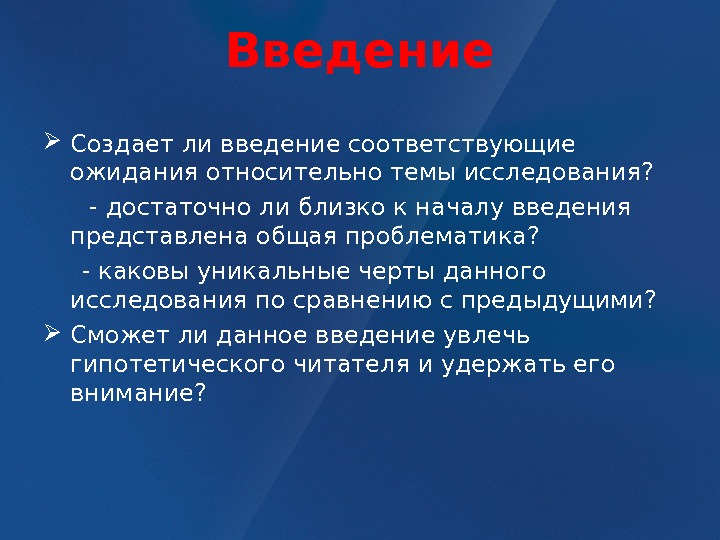 Введение

➢ Создает ли введение соответствующие ожидания относительно темы исследования?

- достаточно ли близко к началу введения представлена общая проблематика?

- каковы уникальные черты данного исследования по сравнению с предыдущими?

➢ Сможет ли данное введение увлечь гипотетического читателя и удержать его внимание?